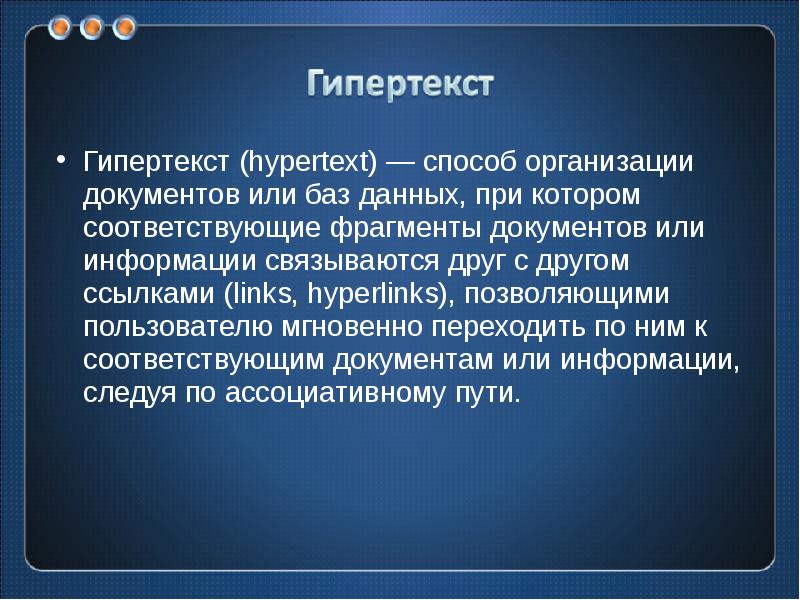 Гипертекст

• Гипертекст (hypertext) — способ организации документов или баз данных, при котором соответствующие фрагменты документов или информации связываются друг с другом ссылками (links, hyperlinks), позволяющими пользователю мгновенно переходить по ним к соответствующим документам или информации, следуя по ассоциативному пути.